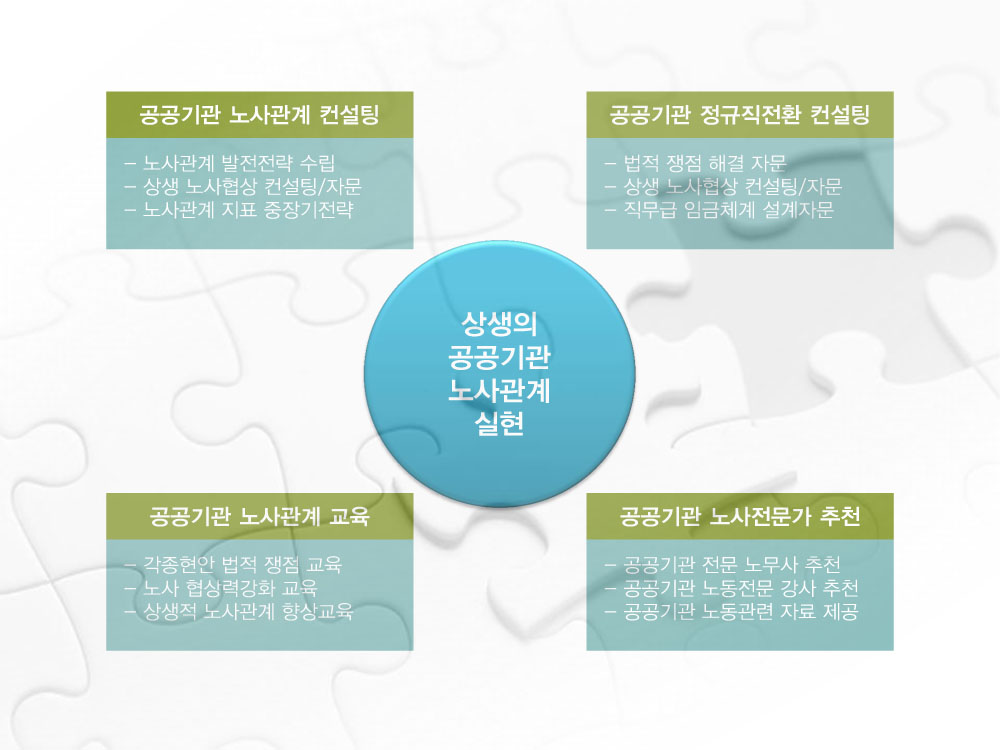 공공기관 노사관계 컨설팅

– 노사관계 발전전략 수립
– 상생 노사협상 컨설팅/자문
– 노사관계 지표 중장기전략

공공기관 정규직전환 컨설팅

– 법적 쟁점 해결 자문
– 상생 노사협상 컨설팅/자문
– 직무급 임금체계 설계자문

상생의
공공기관
노사관계
실현

공공기관 노사관계 교육

– 각종현안 법적 쟁점 교육
– 노사 협상력강화 교육
– 상생적 노사관계 향상교육

공공기관 노사전문가 추천

– 공공기관 전문 노무사 추천
– 공공기관 노동전문 강사 추천
– 공공기관 노동관련 자료 제공